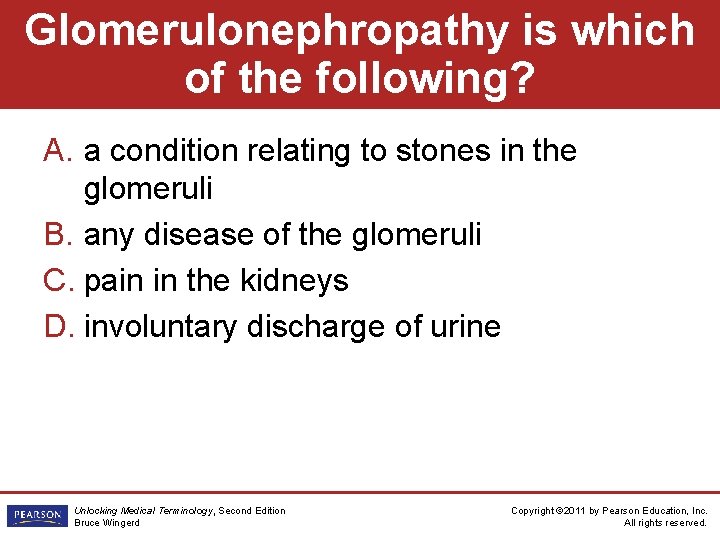 Glomerulonephropathy is which of the following?

A. a condition relating to stones in the glomeruli
B. any disease of the glomeruli
C. pain in the kidneys
D. involuntary discharge of urine

PEARSON

Unlocking Medical Terminology, Second Edition
Bruce Wingerd

Copyright ©2011 by Pearson Education, Inc.
All rights reserved.